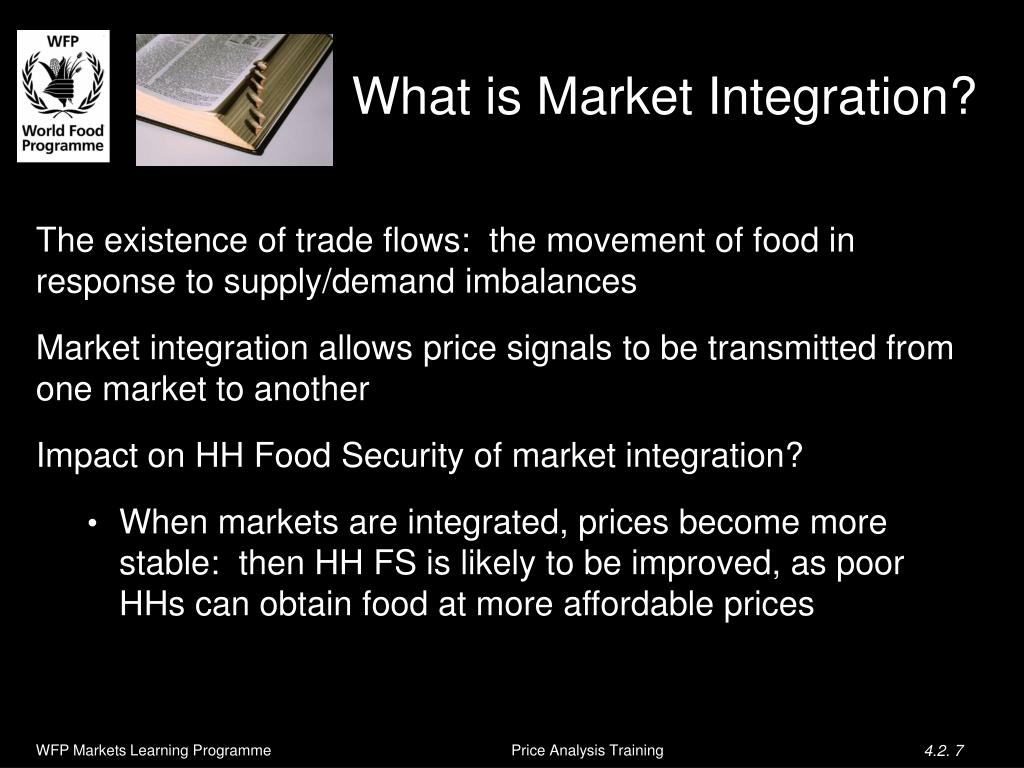 WFP
World Food Programme

What is Market Integration?

The existence of trade flows:  the movement of food in response to supply/demand imbalances

Market integration allows price signals to be transmitted from one market to another

Impact on HH Food Security of market integration?

• When markets are integrated, prices become more stable:  then HH FS is likely to be improved, as poor HHs can obtain food at more affordable prices

WFP Markets Learning Programme

Price Analysis Training

4.2. 7